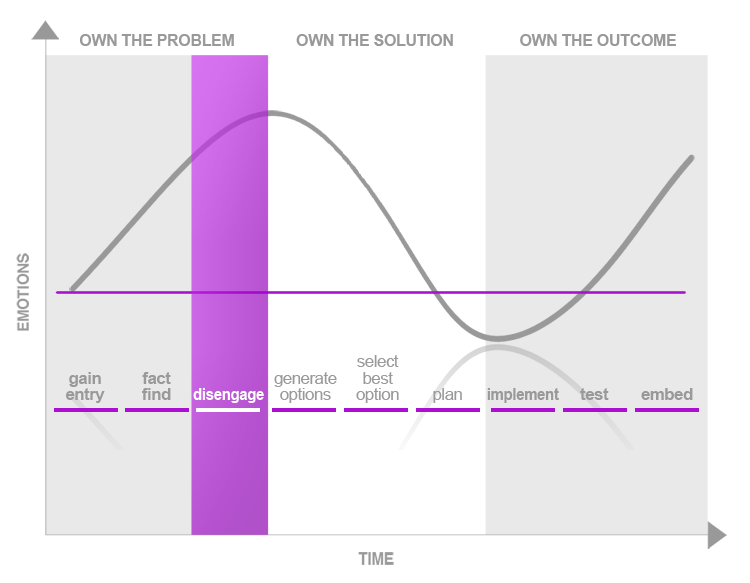 OWN THE PROBLEM
OWN THE SOLUTION
OWN THE OUTCOME

EMOTIONS

gain entry
fact find
disengage
generate options
select best option
plan
implement
test
embed

TIME